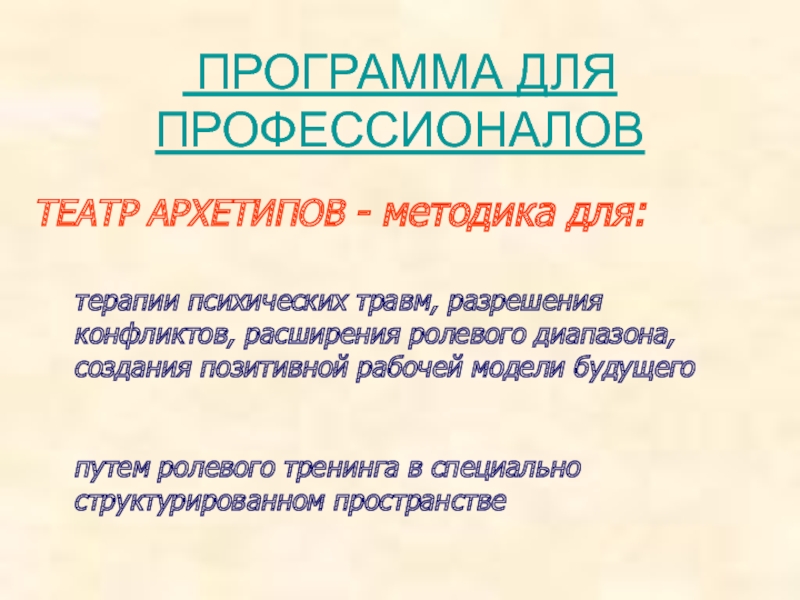 ПРОГРАММА ДЛЯ ПРОФЕССИОНАЛОВ

ТЕАТР АРХЕТИПОВ - методика для:

терапии психических травм, разрешения конфликтов, расширения ролевого диапазона, создания позитивной рабочей модели будущего

путем ролевого тренинга в специально структурированном пространстве